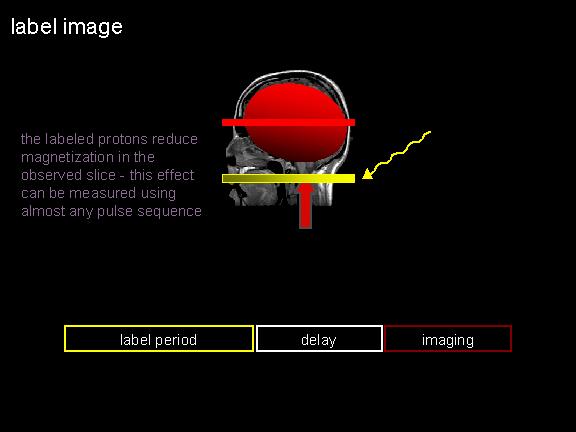 label image

the labeled protons reduce magnetization in the observed slice - this effect can be measured using almost any pulse sequence

label period

delay

imaging